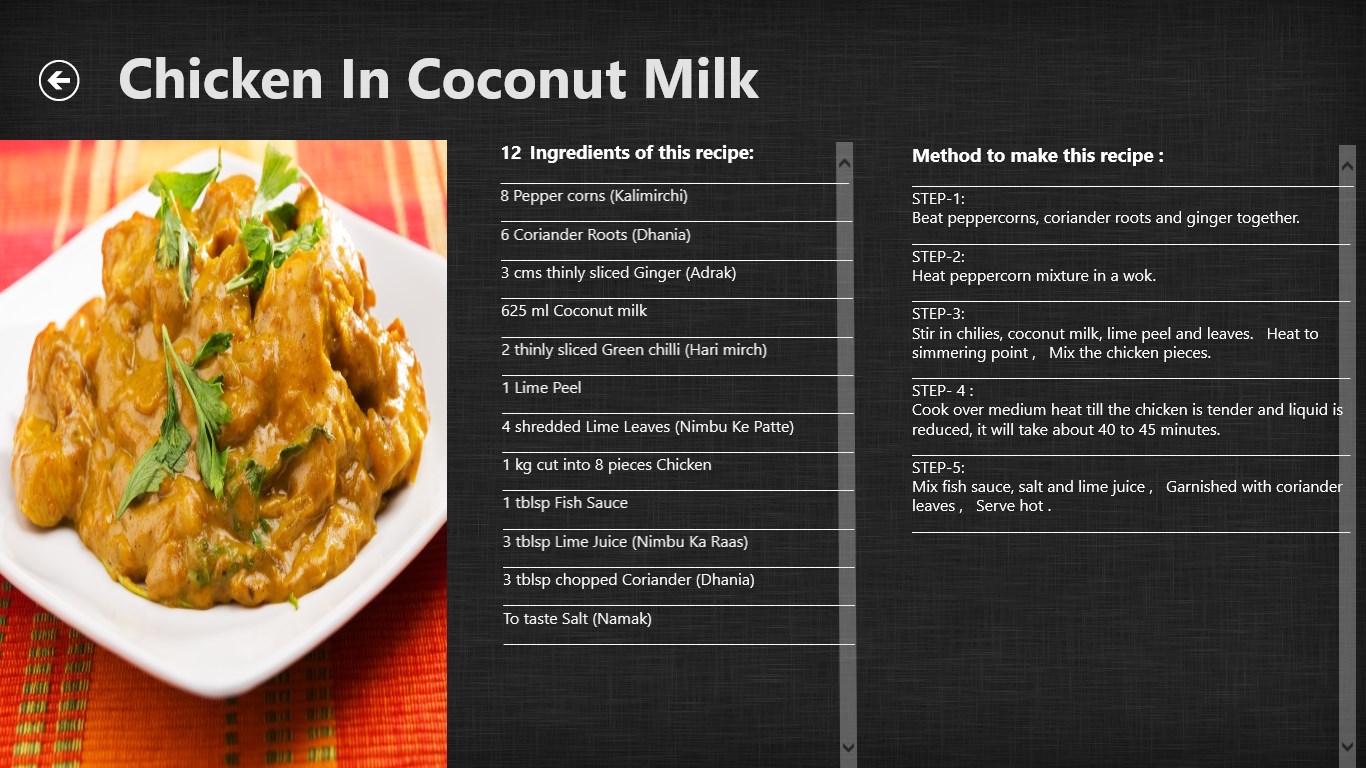 Chicken In Coconut Milk

12 Ingredients of this recipe:

8 Pepper corns (Kalimirchi)

6 Coriander Roots (Dhania)

3 cms thinly sliced Ginger (Adrak)

625 ml Coconut milk

2 thinly sliced Green chilli (Hari mirch)

1 Lime Peel

4 shredded Lime Leaves (Nimbu Ke Patte)

1 kg cut into 8 pieces Chicken

1 tblsp Fish Sauce

3 tblsp Lime Juice (Nimbu Ka Raas)

3 tblsp chopped Coriander (Dhania)

To taste Salt (Namak)

Method to make this recipe :

STEP-1:
Beat peppercorns, coriander roots and ginger together.

STEP-2:
Heat peppercorn mixture in a wok.

STEP-3:
Stir in chilies, coconut milk, lime peel and leaves. Heat to simmering point , Mix the chicken pieces.

STEP- 4 :
Cook over medium heat till the chicken is tender and liquid is reduced, it will take about 40 to 45 minutes.

STEP-5:
Mix fish sauce, salt and lime juice , Garnished with coriander leaves , Serve hot .